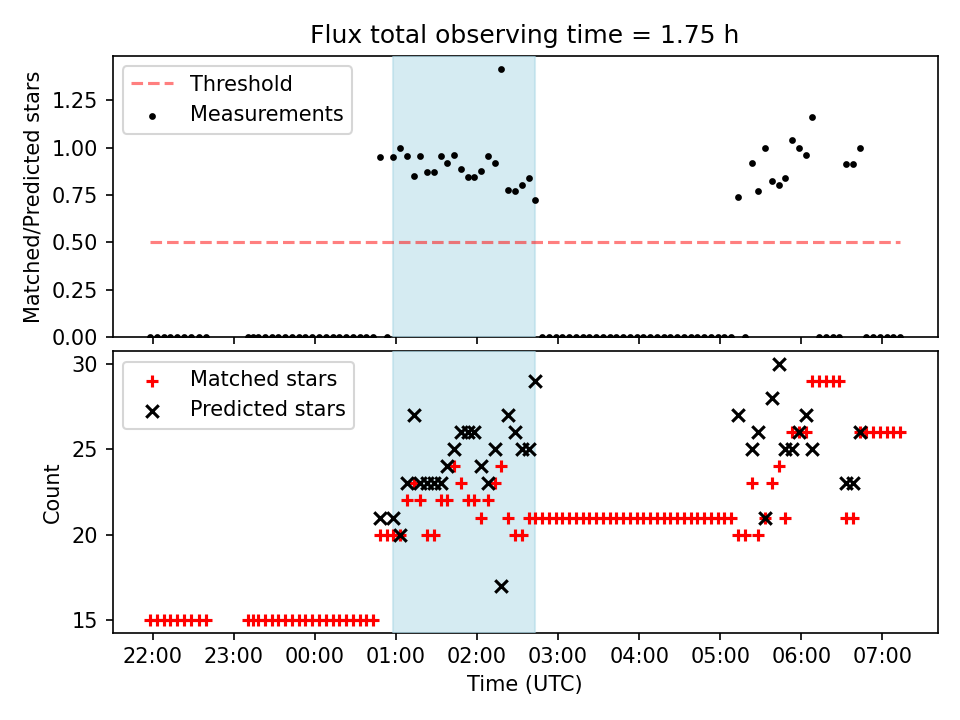 Flux total observing time = 1.75 h

Threshold
Measurements

Matched/Predicted stars

1.25
1.00
0.75
0.50
0.25
0.00

Matched stars
Predicted stars

Count

30
25
20
15

22:00
23:00
00:00
01:00
02:00
03:00
04:00
05:00
06:00
07:00

Time (UTC)